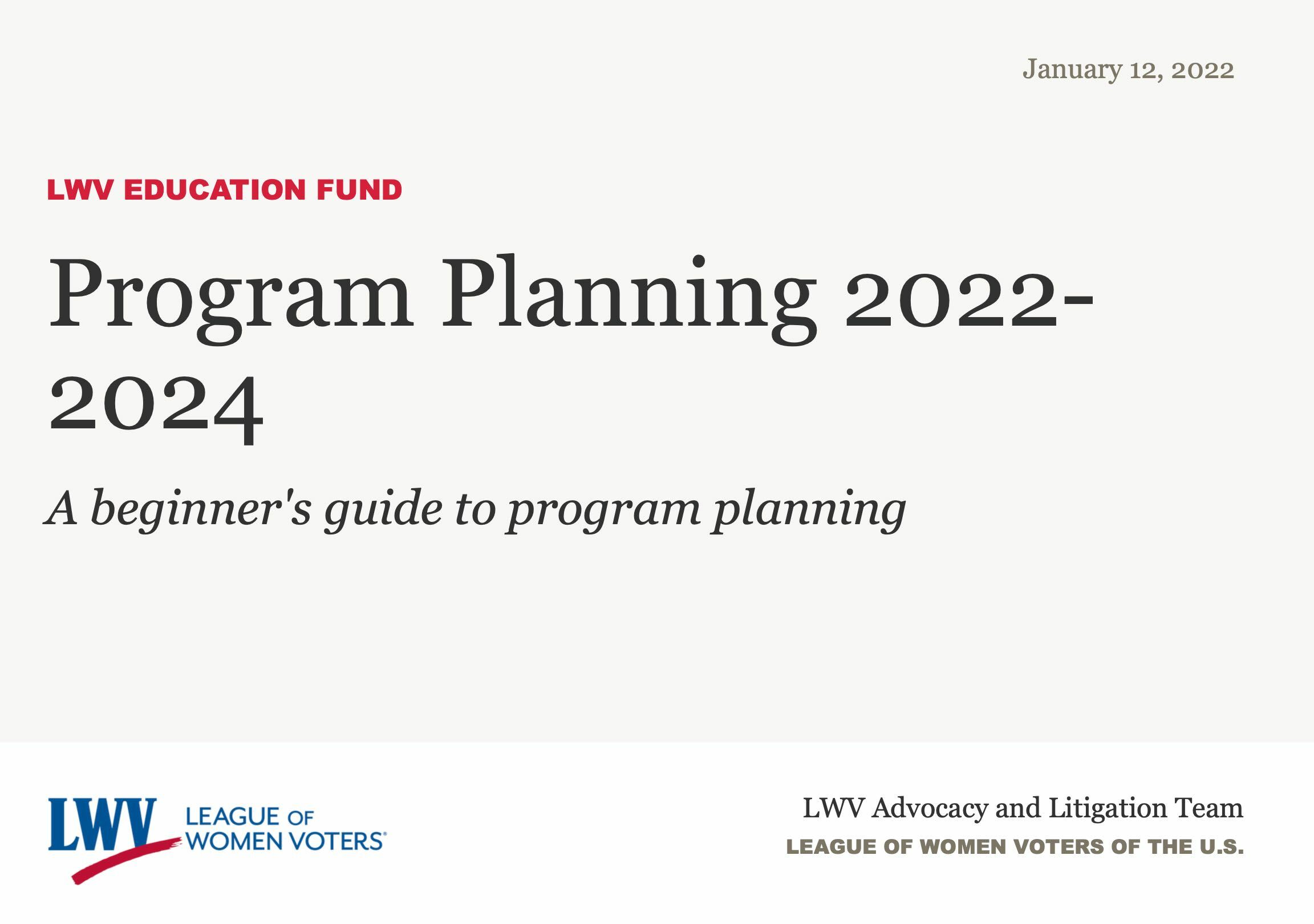 January 12, 2022

LWV EDUCATION FUND

Program Planning 2022-2024

A beginner's guide to program planning

LWV LEAGUE OF WOMEN VOTERS®

LWV Advocacy and Litigation Team
LEAGUE OF WOMEN VOTERS OF THE U.S.